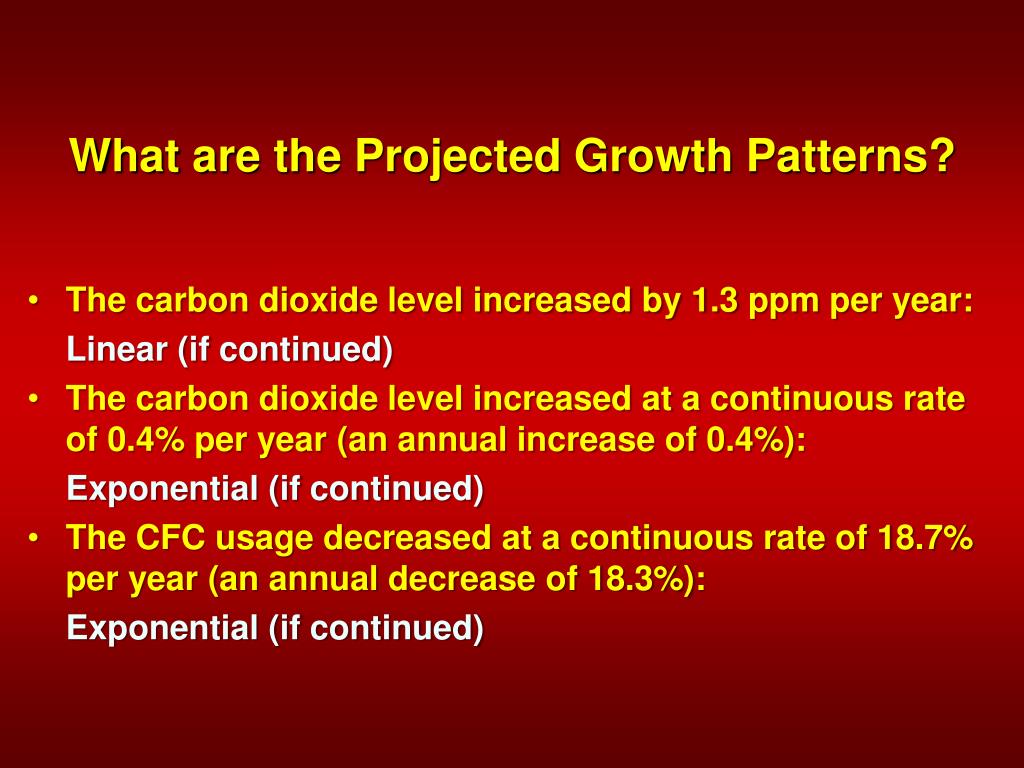 What are the Projected Growth Patterns?

• The carbon dioxide level increased by 1.3 ppm per year:
Linear (if continued)
• The carbon dioxide level increased at a continuous rate of 0.4% per year (an annual increase of 0.4%):
Exponential (if continued)
• The CFC usage decreased at a continuous rate of 18.7% per year (an annual decrease of 18.3%):
Exponential (if continued)